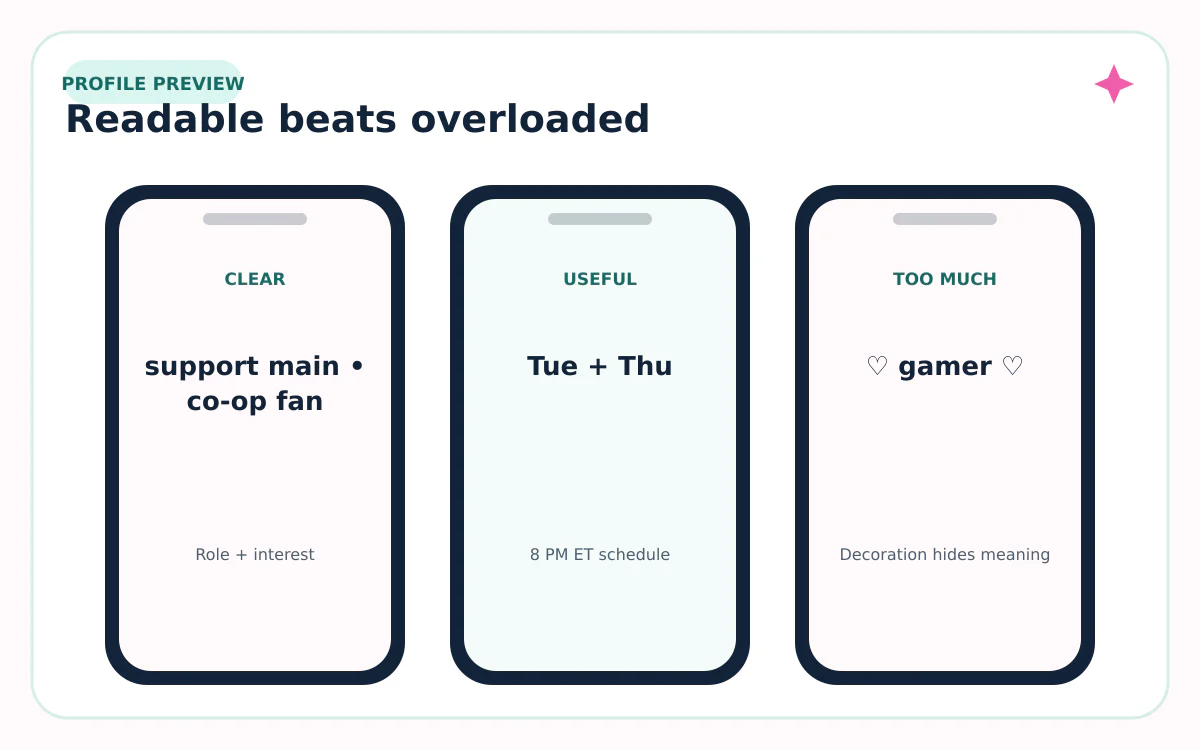 PROFILE PREVIEW

Readable beats overloaded

CLEAR

support main • co-op fan

Role + interest

USEFUL

Tue + Thu

8 PM ET schedule

TOO MUCH

♡ gamer ♡

Decoration hides meaning